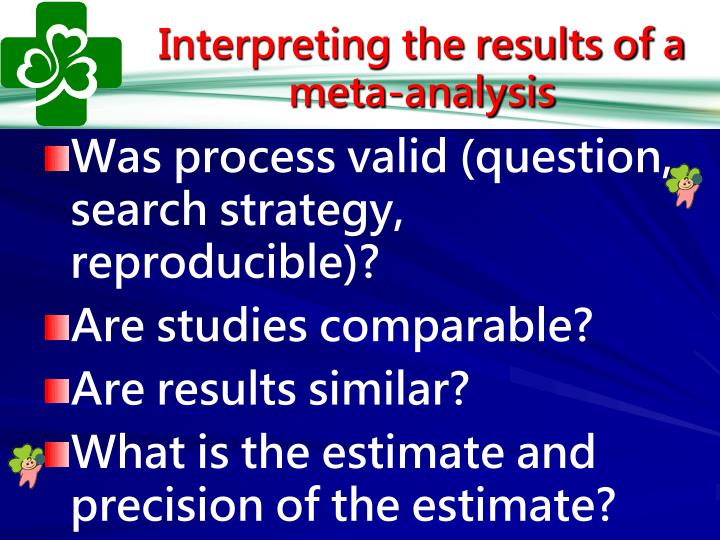 Interpreting the results of a meta-analysis

Was process valid (question, search strategy, reproducible)?

Are studies comparable?

Are results similar?

What is the estimate and precision of the estimate?